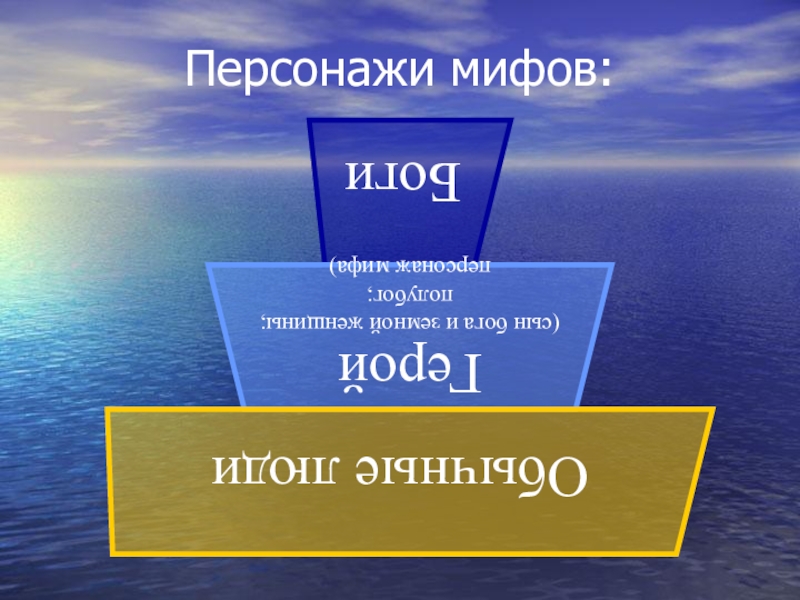 Персонажи мифов:

Боги

Герой
(сын бога и земной женщины;
полубог;
персонаж мифа)

Обычные люди